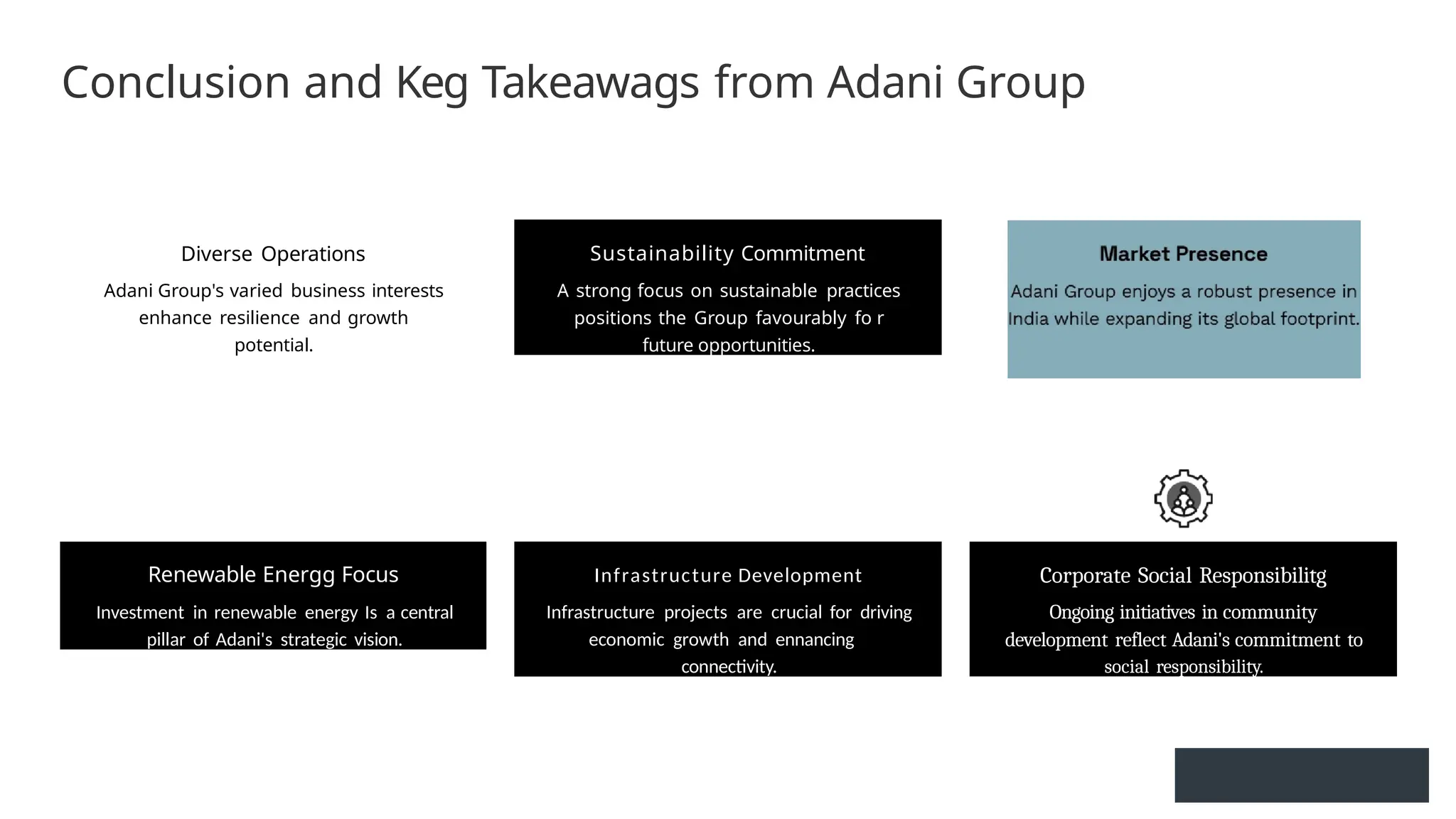 Conclusion and Keg Takeawags from Adani Group

Diverse Operations

Adani Group's varied business interests enhance resilience and growth potential.

Sustainability Commitment

A strong focus on sustainable practices positions the Group favourably fo r future opportunities.

Market Presence

Adani Group enjoys a robust presence in India while expanding its global footprint.

Renewable Energg Focus

Investment in renewable energy Is a central pillar of Adani's strategic vision.

Infrastructure Development

Infrastructure projects are crucial for driving economic growth and ennancing connectivity.

Corporate Social Responsibilitg

Ongoing initiatives in community development reflect Adani's commitment to social responsibility.